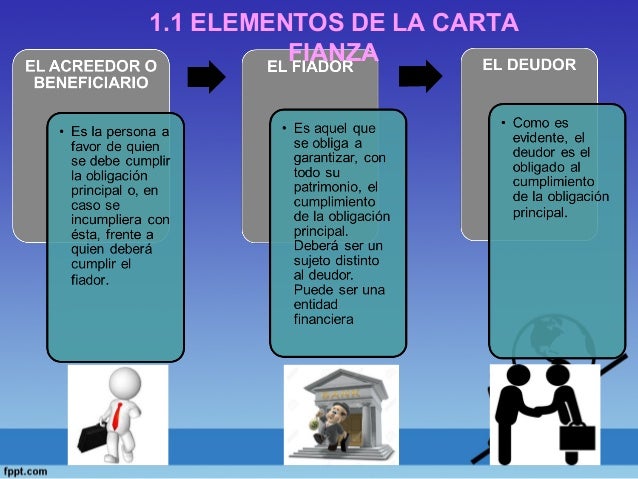 1.1 ELEMENTOS DE LA CARTA FIANZA

EL ACREEDOR O BENEFICIARIO

• Es la persona a favor de quien se debe cumplir la obligación principal o, en caso se incumpliera con ésta, frente a quien deberá cumplir el fiador.

EL FIADOR

• Es aquel que se obliga a garantizar, con todo su patrimonio, el cumplimiento de la obligación principal. Deberá ser un sujeto distinto al deudor. Puede ser una entidad financiera

EL DEUDOR

• Como es evidente, el deudor es el obligado al cumplimiento de la obligación principal.

BANK

fppt.com